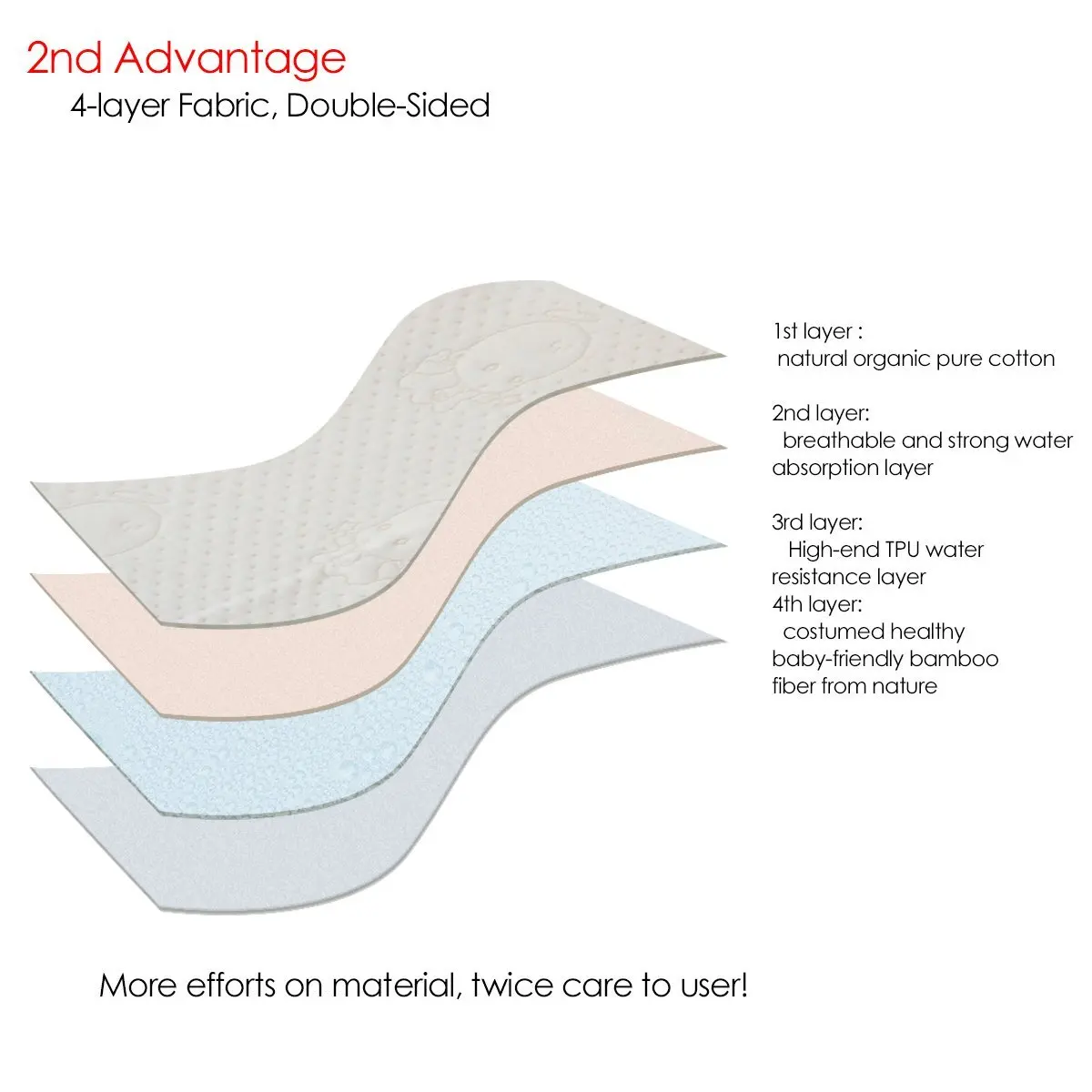 2nd Advantage
4-layer Fabric, Double-Sided

1st layer :
natural organic pure cotton

2nd layer:
breathable and strong water absorption layer

3rd layer:
High-end TPU water resistance layer
4th layer:
costumed healthy baby-friendly bamboo fiber from nature

More efforts on material, twice care to user!